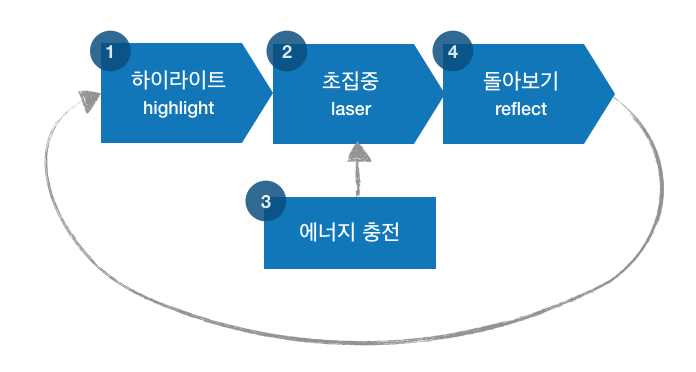 1
하이라이트
highlight

2
초집중
laser

4
돌아보기
reflect

3
에너지 충전